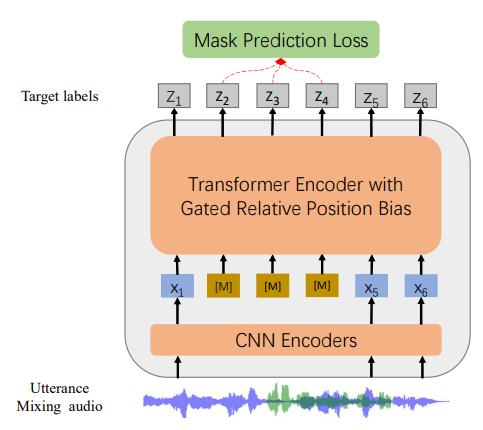 Mask Prediction Loss

Target labels

$Z_1$ $Z_2$ $Z_3$ $Z_4$ $Z_5$ $Z_6$

Transformer Encoder with Gated Relative Position Bias

$X_1$ [M] [M] [M] $X_5$ $X_6$

CNN Encoders

Utterance Mixing audio